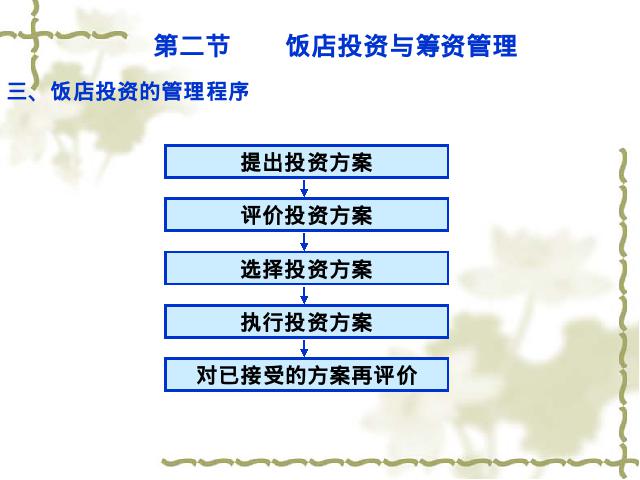 第二节　　饭店投资与筹资管理

三、饭店投资的管理程序

提出投资方案

评价投资方案

选择投资方案

执行投资方案

对已接受的方案再评价